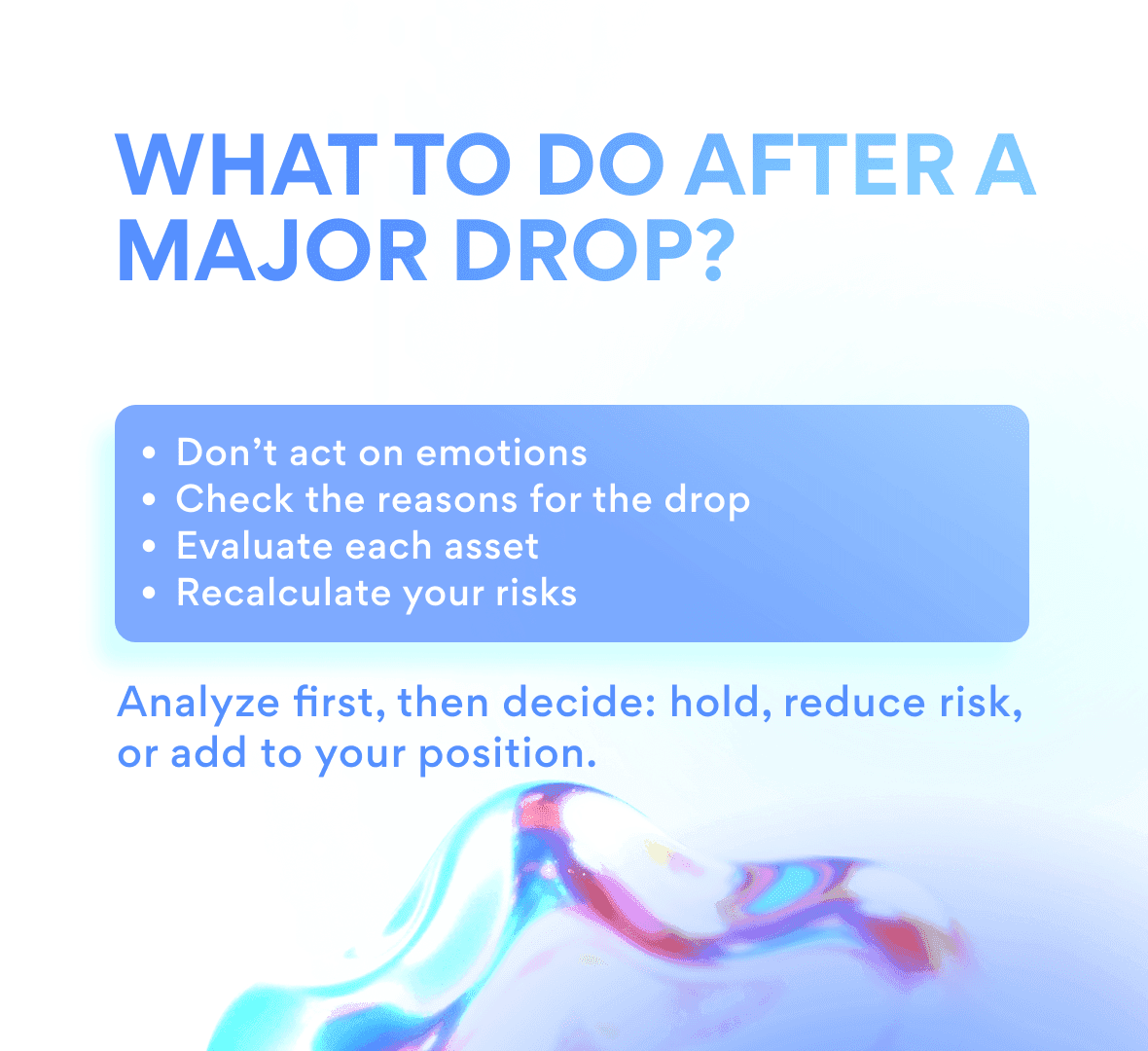 WHAT TO DO AFTER A MAJOR DROP?

• Don’t act on emotions
• Check the reasons for the drop
• Evaluate each asset
• Recalculate your risks

Analyze first, then decide: hold, reduce risk, or add to your position.